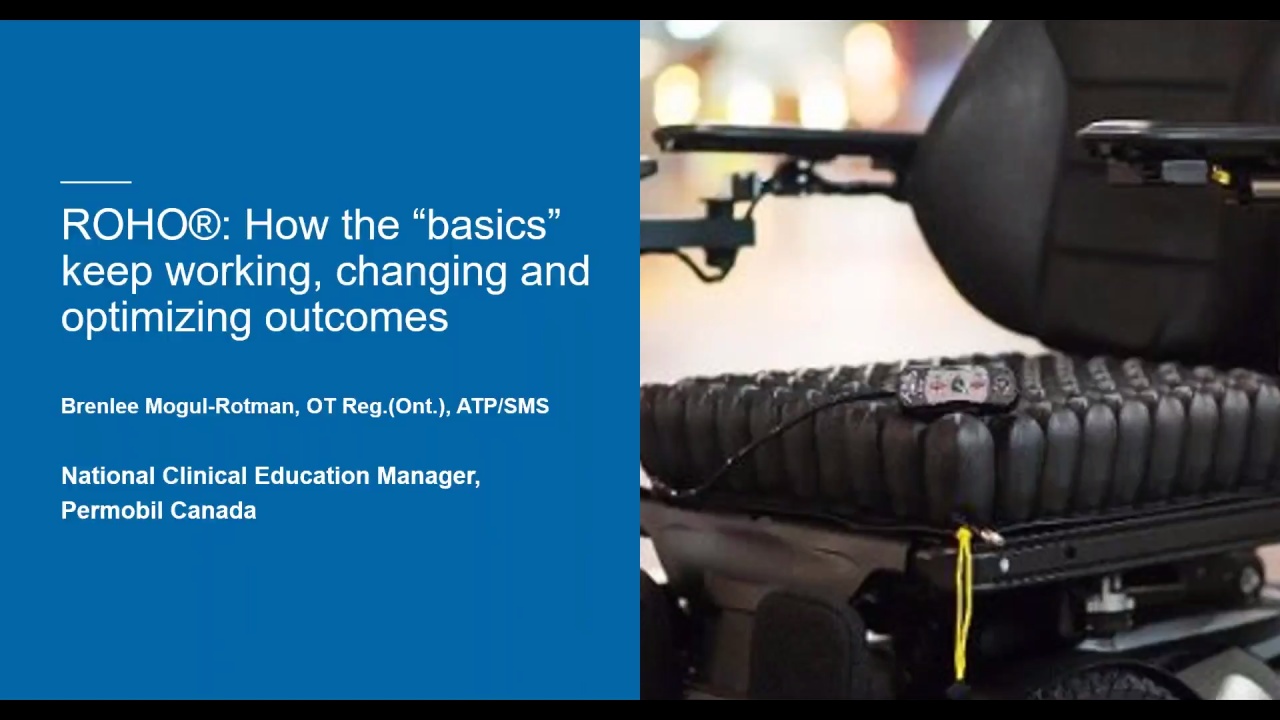 ROHO®: How the “basics” keep working, changing and optimizing outcomes

Brenlee Mogul-Rotman, OT Reg.(Ont.), ATP/SMS

National Clinical Education Manager, Permobil Canada